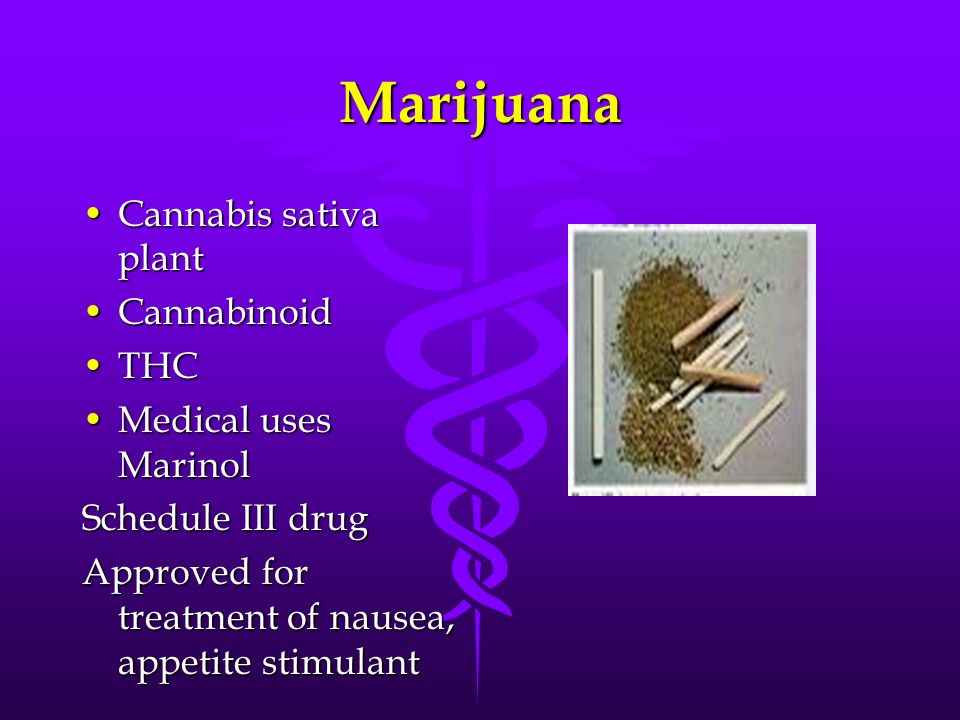 Marijuana

• Cannabis sativa plant
• Cannabinoid
• THC
• Medical uses Marinol

Schedule III drug

Approved for treatment of nausea, appetite stimulant